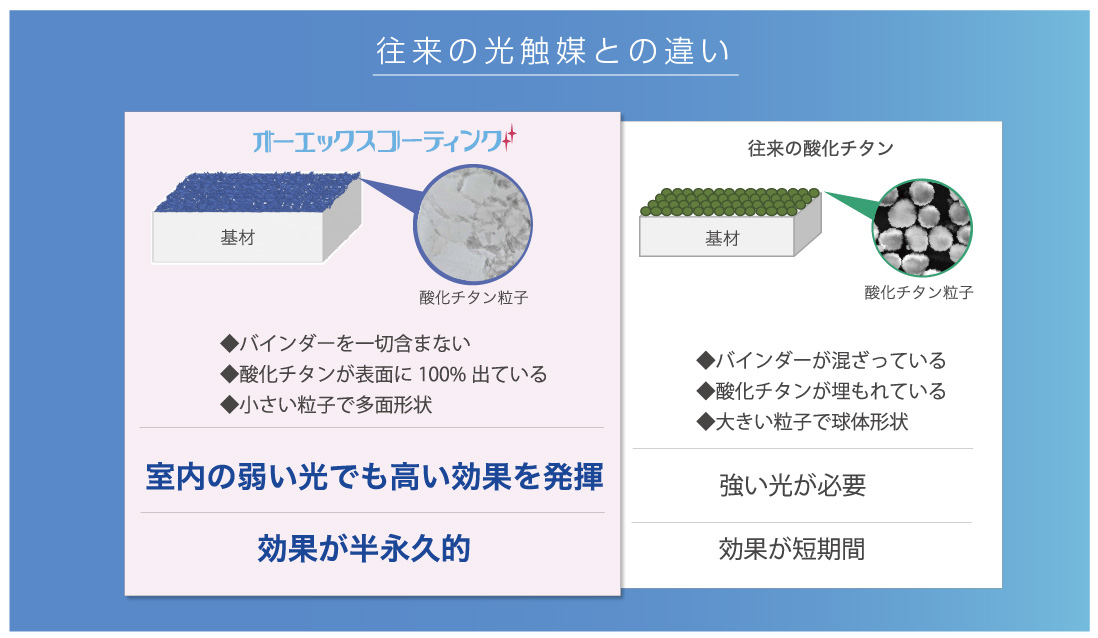 往来の光触媒との違い

オーエックスコーティング

基材

酸化チタン粒子

◆バインダーを一切含まない
◆酸化チタンが表面に 100% 出ている
◆小さい粒子で多面形状

室内の弱い光でも高い効果を発揮

効果が半永久的

往来の酸化チタン

基材

酸化チタン粒子

◆バインダーが混ざっている
◆酸化チタンが埋もれている
◆大きい粒子で球体形状

強い光が必要

効果が短期間